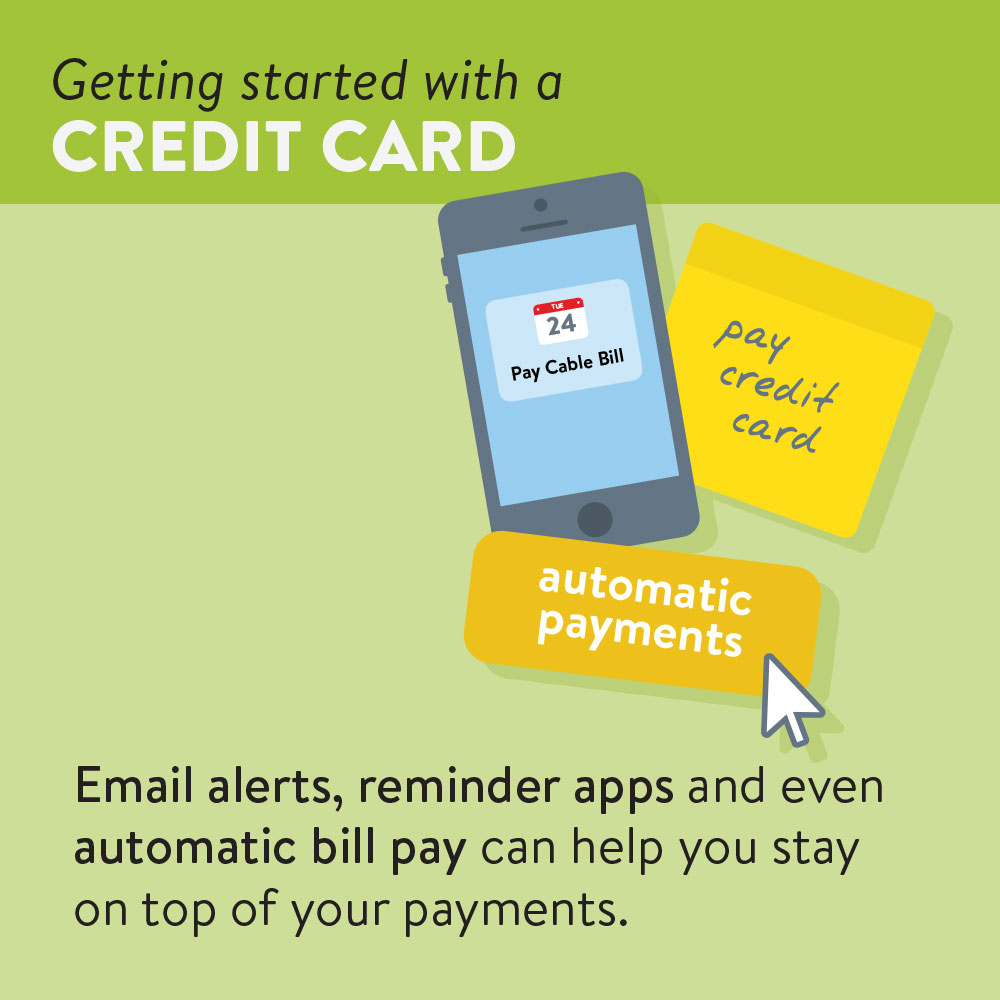 Getting started with a
CREDIT CARD

TUE
24
Pay Cable Bill

pay credit card

automatic payments

Email alerts, reminder apps and even automatic bill pay can help you stay on top of your payments.